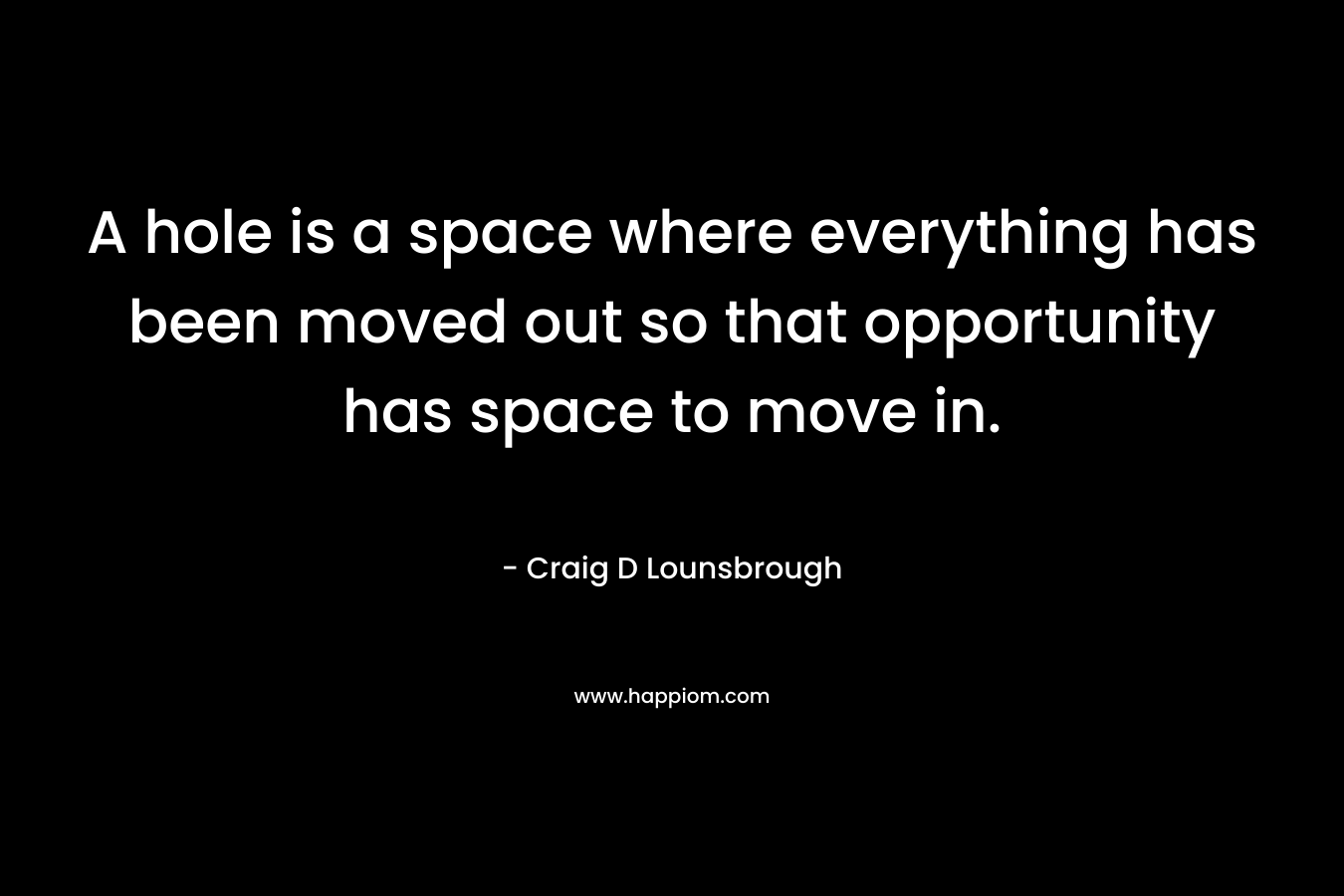 A hole is a space where everything has been moved out so that opportunity has space to move in.

- Craig D Lounsbrough

www.happiom.com